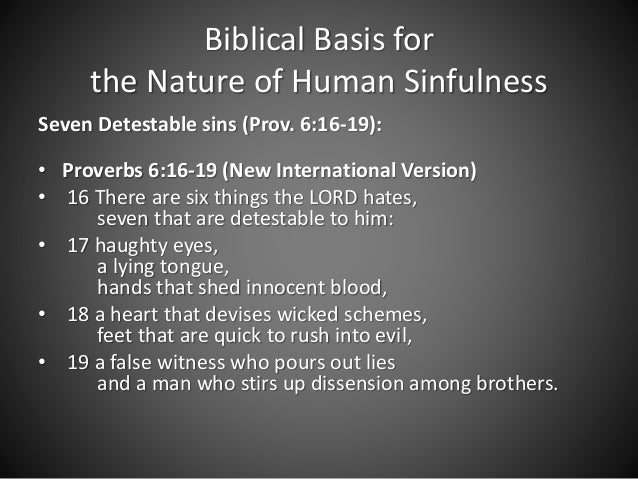 Biblical Basis for
the Nature of Human Sinfulness

Seven Detestable sins (Prov. 6:16-19):

• Proverbs 6:16-19 (New International Version)
• 16 There are six things the LORD hates,
seven that are detestable to him:
• 17 haughty eyes,
a lying tongue,
hands that shed innocent blood,
• 18 a heart that devises wicked schemes,
feet that are quick to rush into evil,
• 19 a false witness who pours out lies
and a man who stirs up dissension among brothers.